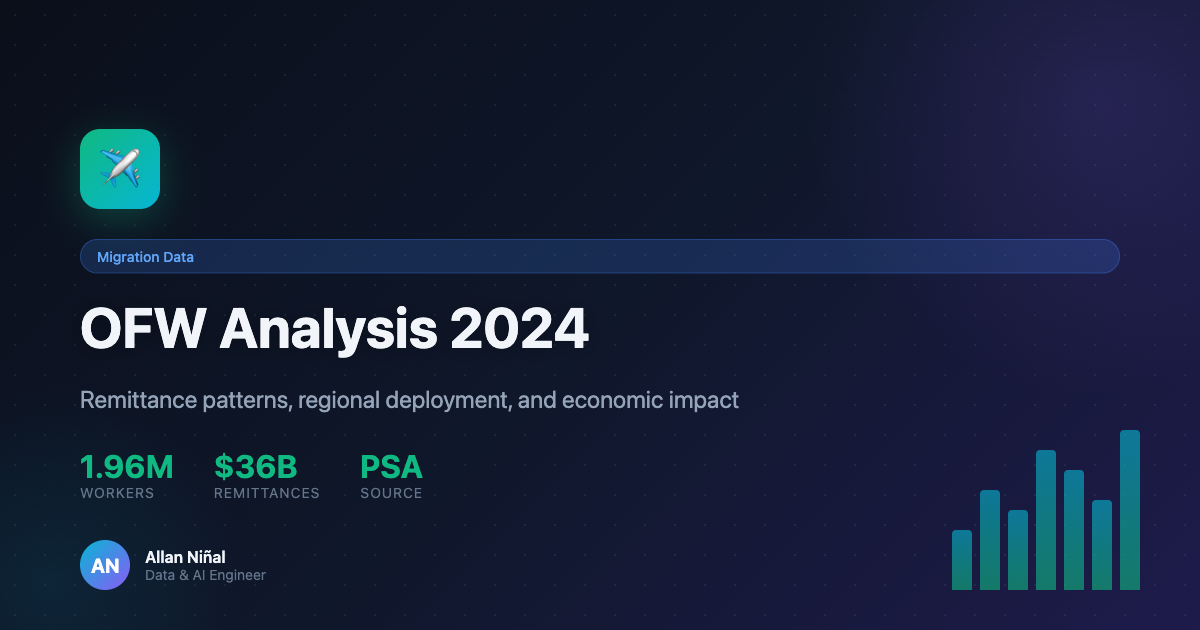 Migration Data

OFW Analysis 2024

Remittance patterns, regional deployment, and economic impact

1.96M
WORKERS

$36B
REMITTANCES

PSA
SOURCE

AN

Allan Niñal
Data & AI Engineer